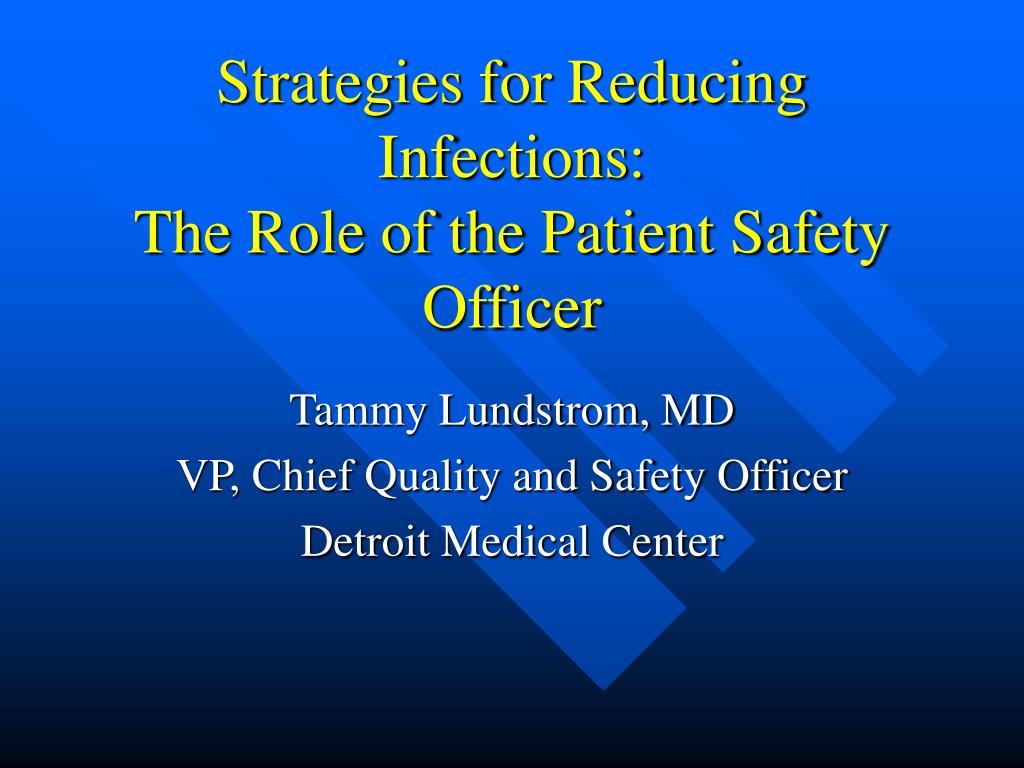 Strategies for Reducing Infections:
The Role of the Patient Safety Officer

Tammy Lundstrom, MD
VP, Chief Quality and Safety Officer
Detroit Medical Center